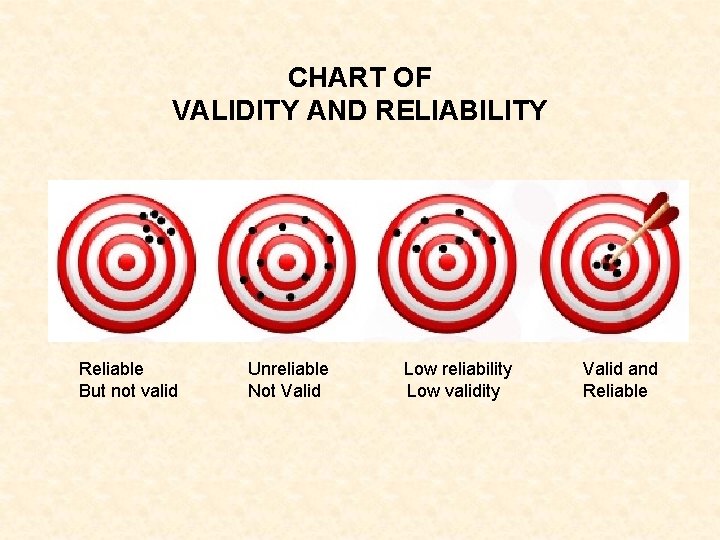 CHART OF
VALIDITY AND RELIABILITY

Reliable
But not valid

Unreliable
Not Valid

Low reliability
Low validity

Valid and
Reliable